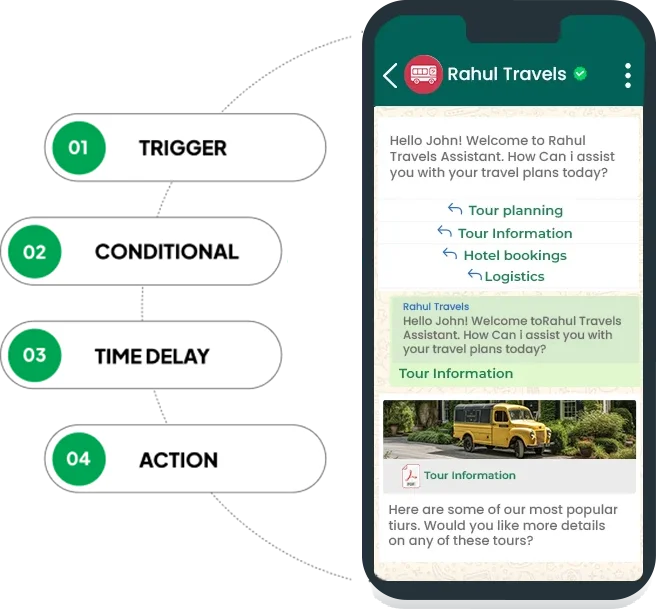 01 TRIGGER

02 CONDITIONAL

03 TIME DELAY

04 ACTION

Rahul Travels

Hello John! Welcome to Rahul Travels Assistant. How Can i assist you with your travel plans today?

Tour planning

Tour Information

Hotel bookings

Logistics

Rahul Travels

Hello John! Welcome toRahul Travels Assistant. How Can i assist you with your travel plans today?

Tour Information

PDF

Tour Information

Here are some of our most popular tiurs. Would you like more details on any of these tours?